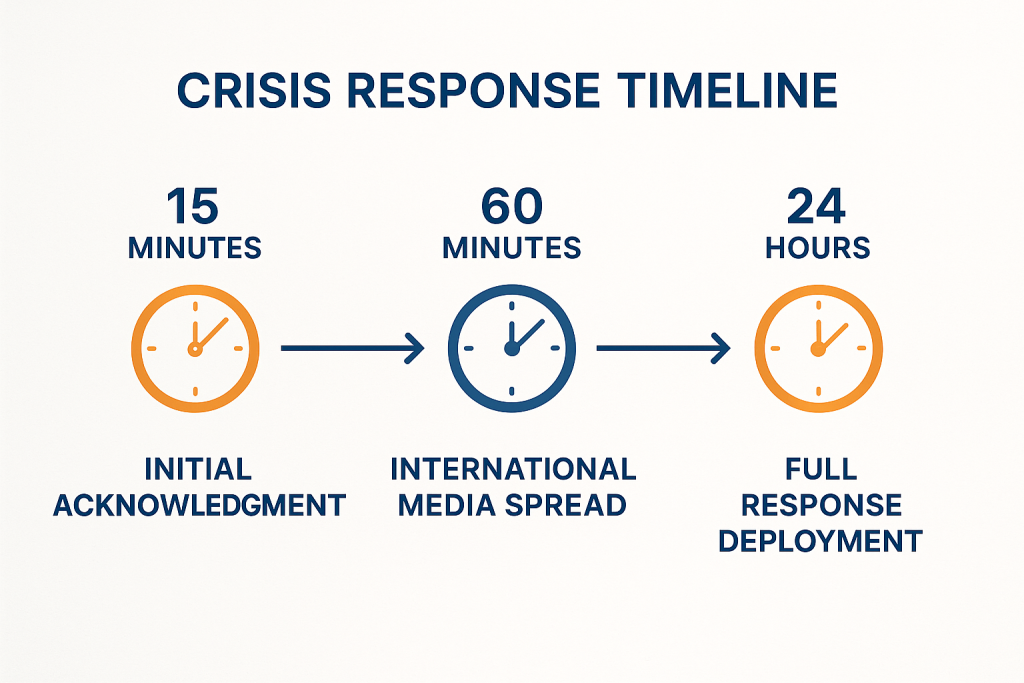 CRISIS RESPONSE TIMELINE

15
MINUTES

INITIAL
ACKNOWLEDGMENT

60
MINUTES

INTERNATIONAL
MEDIA SPREAD

24
HOURS

FULL
RESPONSE
DEPLOYMENT